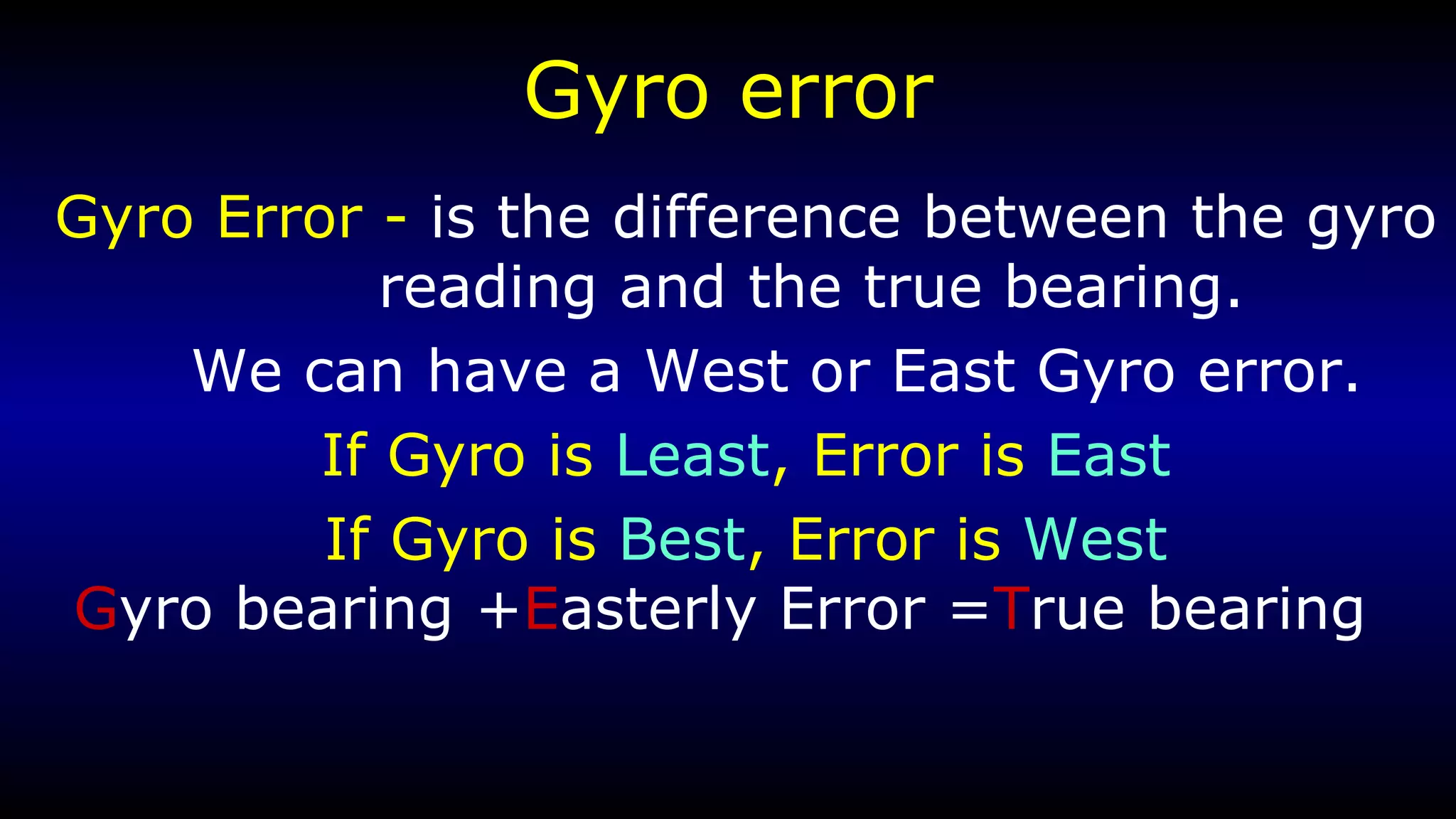 Gyro error

Gyro Error - is the difference between the gyro reading and the true bearing.

We can have a West or East Gyro error.

If Gyro is Least, Error is East

If Gyro is Best, Error is West

Gyro bearing +Easterly Error =True bearing